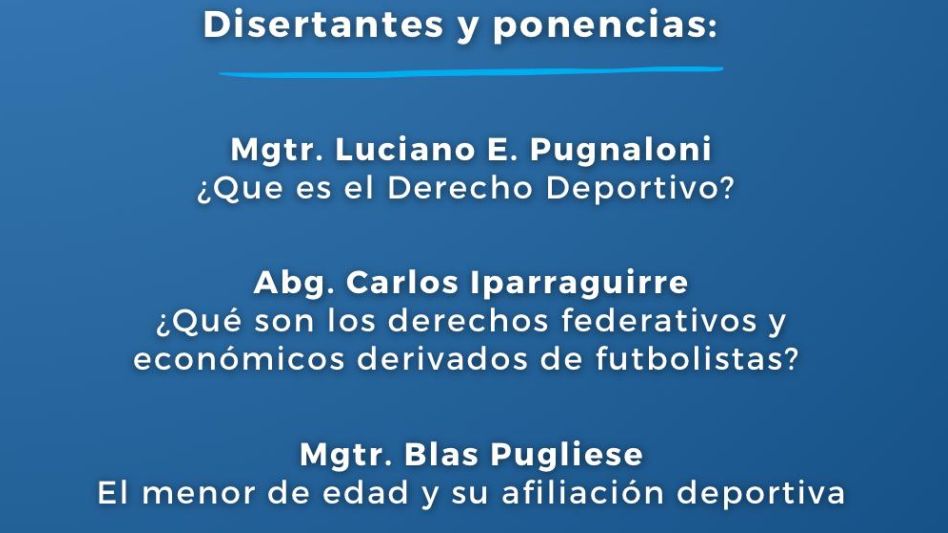 Disertantes y ponencias:

Mgtr. Luciano E. Pugnaloni
¿Que es el Derecho Deportivo?

Abg. Carlos Iparraguirre
¿Qué son los derechos federativos y económicos derivados de futbolistas?

Mgtr. Blas Pugliese
El menor de edad y su afiliación deportiva